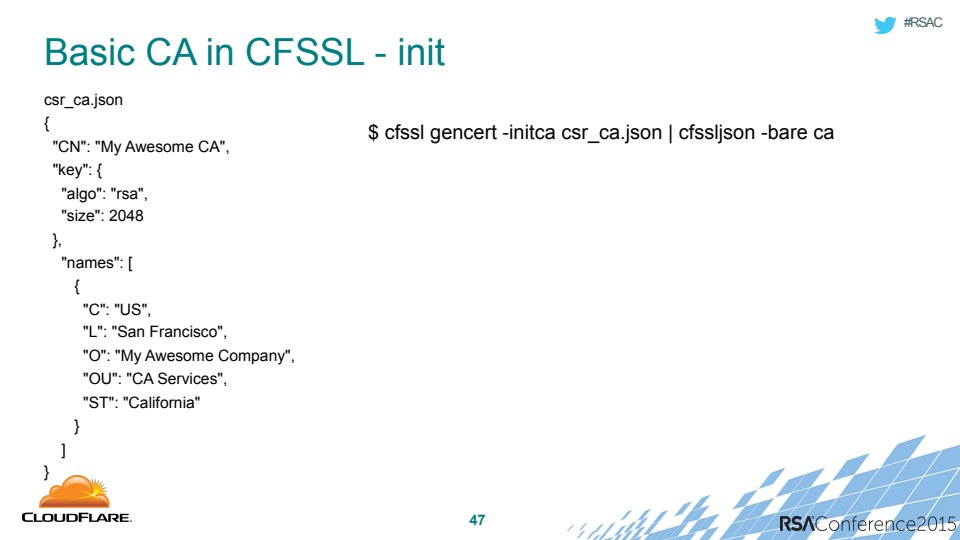 #RSAC

Basic CA in CFSSL - init

csr_ca.json
{
"CN": "My Awesome CA",
"key": {
"algo": "rsa",
"size": 2048
},
"names": [
{
"C": "US",
"L": "San Francisco",
"O": "My Awesome Company",
"OU": "CA Services",
"ST": "California"
}
]
}

$ cfssl gencert -initca csr_ca.json | cfssljson -bare ca

CLOUDFLARE.

47

RSAConference2015